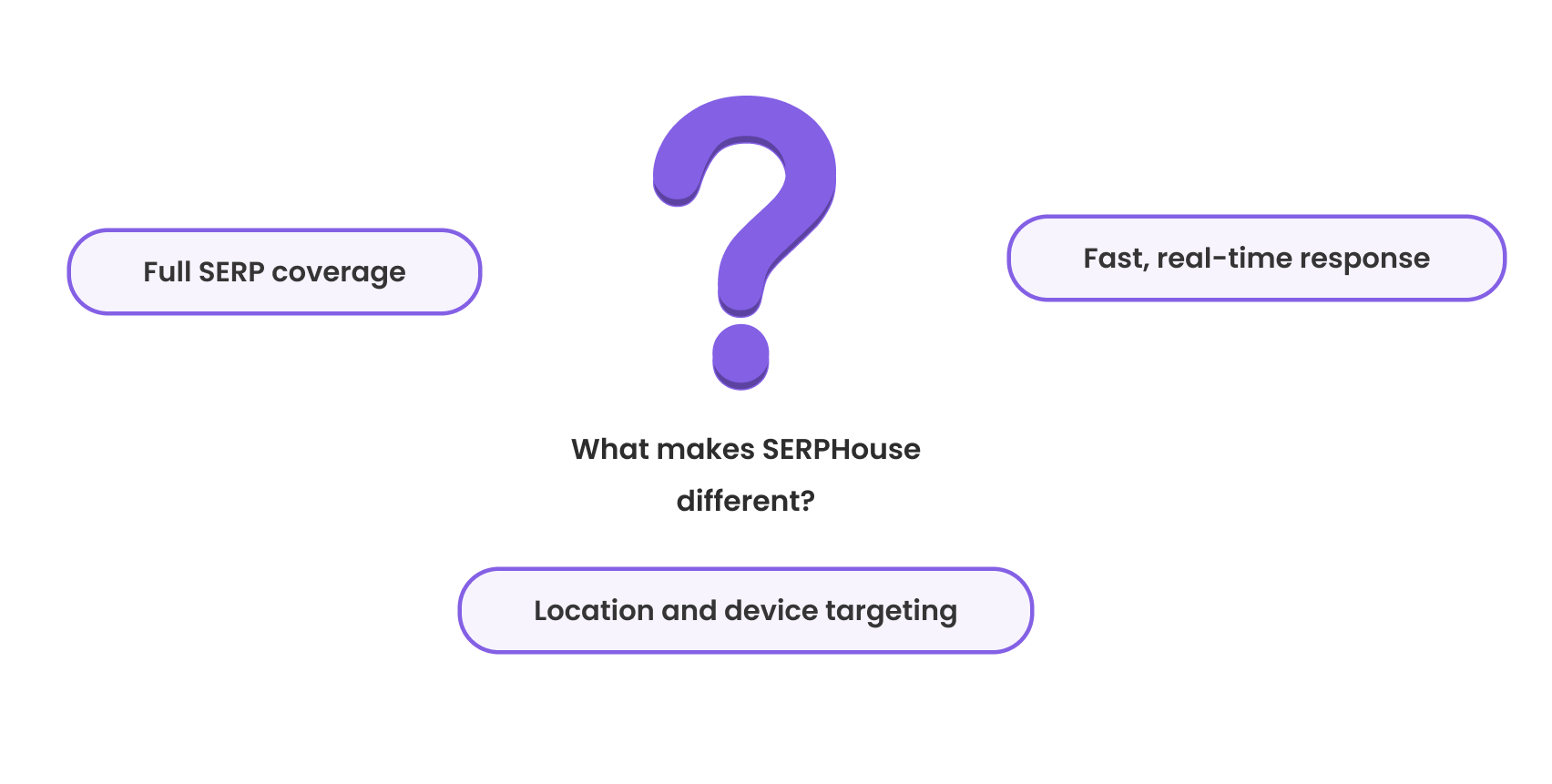 Full SERP coverage

Fast, real-time response

What makes SERPHouse different?

Location and device targeting